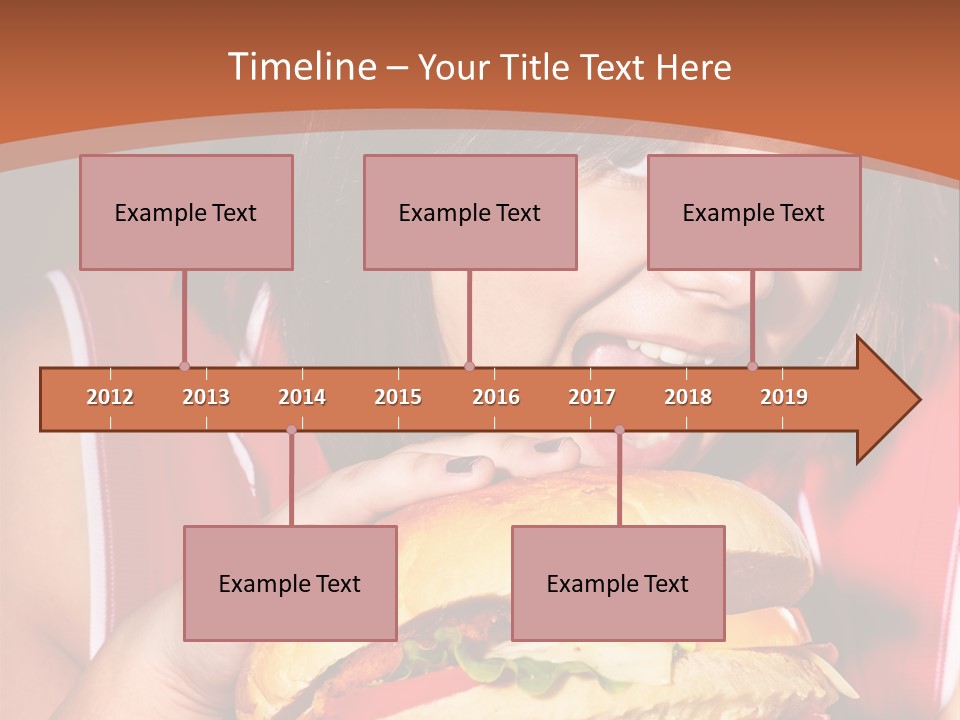 Timeline – Your Title Text Here

Example Text

Example Text

Example Text

2012 2013 2014 2015 2016 2017 2018 2019

Example Text

Example Text